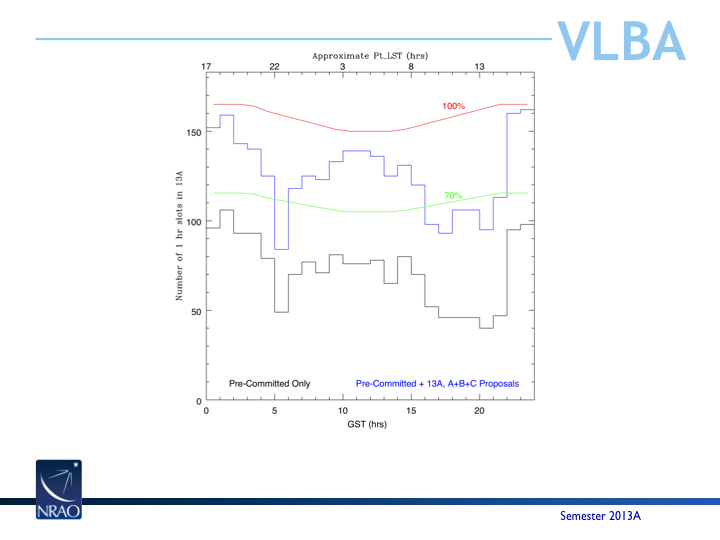 VLBA

Approximate Pt_LST (hrs)

17 22 3 8 13

100%

70%

Number of 1 hr slots in 13A

150

100

50

0

Pre-Committed Only

Pre-Committed + 13A, A+B+C Proposals

0 5 10 15 20

GST (hrs)

NRAO

Semester 2013A